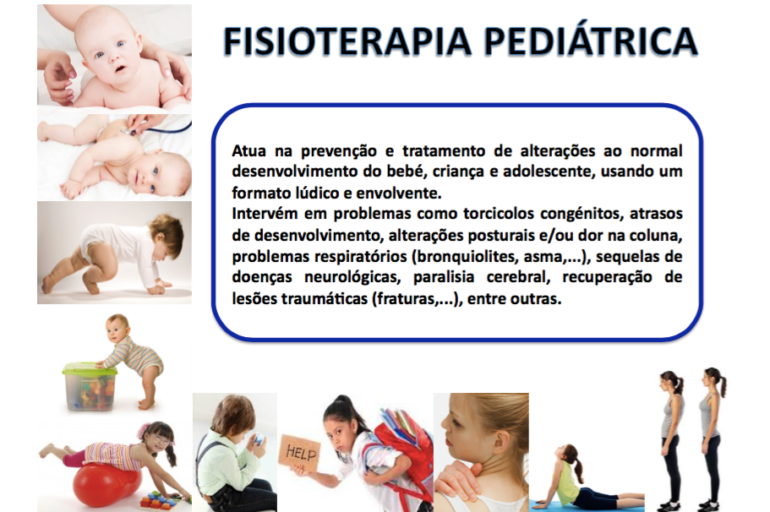 FISIOTERAPIA PEDIÁTRICA

Atua na prevenção e tratamento de alterações ao normal desenvolvimento do bebé, criança e adolescente, usando um formato lúdico e envolvente.
Intervém em problemas como torcicolos congénitos, atrasos de desenvolvimento, alterações posturais e/ou dor na coluna, problemas respiratórios (bronquiolites, asma,...), sequelas de doenças neurológicas, paralisia cerebral, recuperação de lesões traumáticas (fraturas,...), entre outras.

HELP